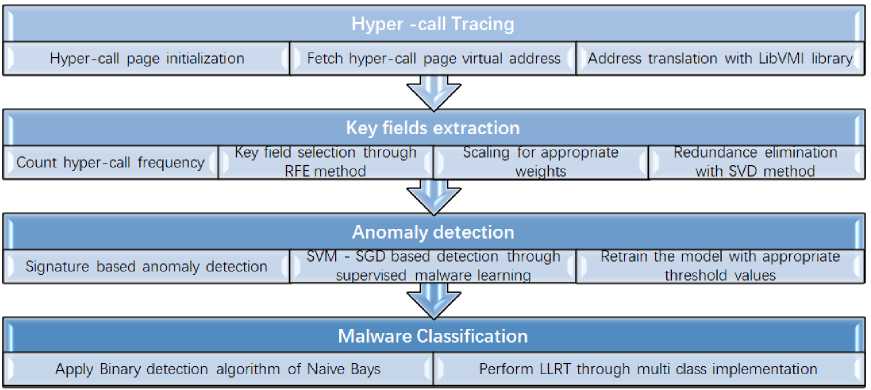 Hyper -call Tracing

Hyper-call page initialization

Fetch hyper-call page virtual address

Address translation with LibVMI library

Key fields extraction

Count hyper-call frequency

Key field selection through RFE method

Scaling for appropriate weights

Redundance elimination with SVD method

Anomaly detection

Signature based anomaly detection

SVM - SGD based detection through supervised malware learning

Retrain the model with appropriate threshold values

Malware Classification

Apply Binary detection algorithm of Naive Bays

Perform LLRT through multi class implementation